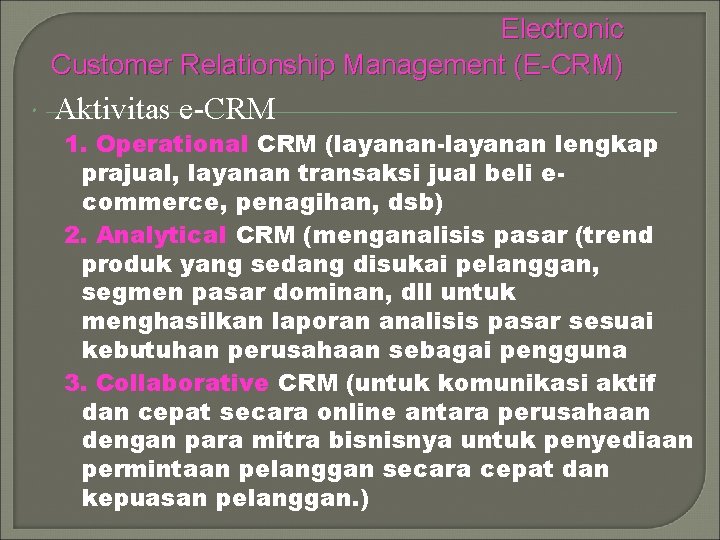 Electronic Customer Relationship Management (E-CRM)

Aktivitas e-CRM

1. Operational CRM (layanan-layanan lengkap prajual, layanan transaksi jual beli e-commerce, penagihan, dsb)

2. Analytical CRM (menganalisis pasar (trend produk yang sedang disukai pelanggan, segmen pasar dominan, dll untuk menghasilkan laporan analisis pasar sesuai kebutuhan perusahaan sebagai pengguna

3. Collaborative CRM (untuk komunikasi aktif dan cepat secara online antara perusahaan dengan para mitra bisnisnya untuk penyediaan permintaan pelanggan secara cepat dan kepuasan pelanggan.)